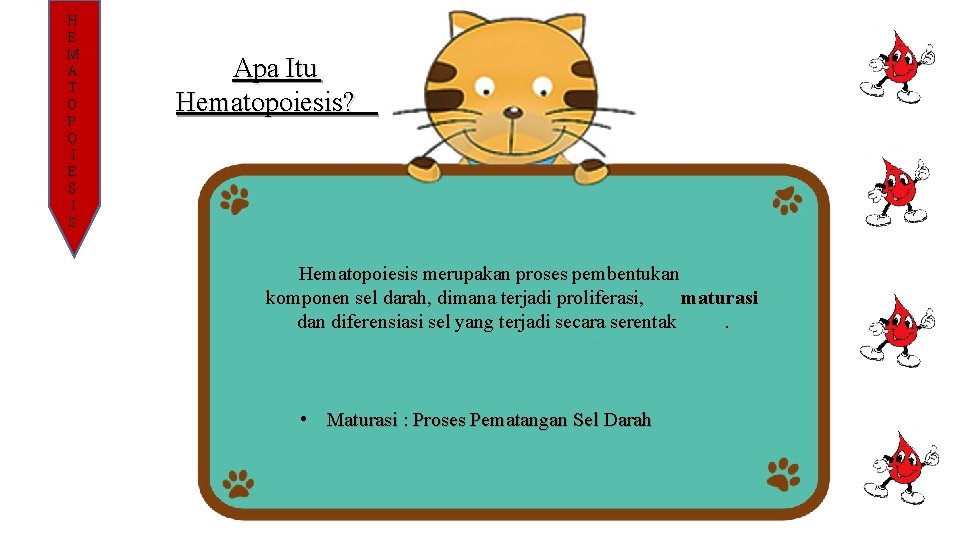 H
E
M
A
T
O
P
O
I
E
S
I
S

Apa Itu Hematopoiesis?

Hematopoiesis merupakan proses pembentukan komponen sel darah, dimana terjadi proliferasi, maturasi dan diferensiasi sel yang terjadi secara serentak .

• Maturasi : Proses Pematangan Sel Darah